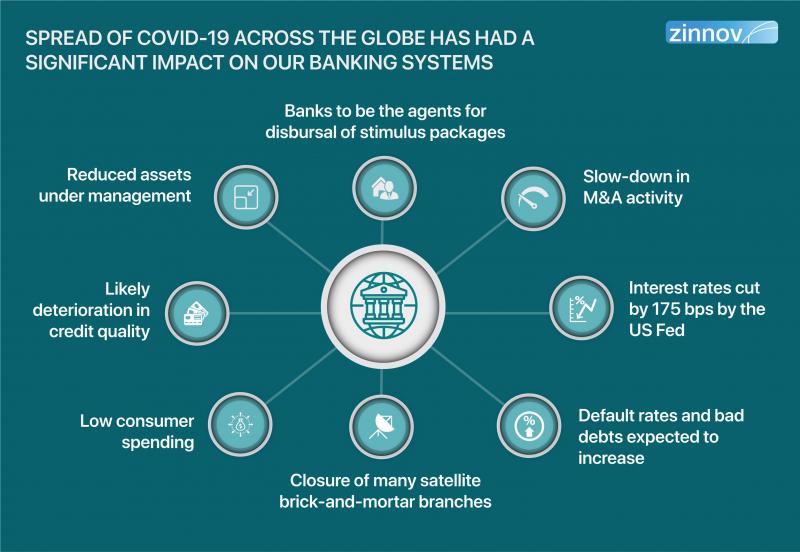 SPREAD OF COVID-19 ACROSS THE GLOBE HAS HAD A SIGNIFICANT IMPACT ON OUR BANKING SYSTEMS

zinnov

Banks to be the agents for disbursal of stimulus packages

Reduced assets under management

Slow-down in M&A activity

Likely deterioration in credit quality

Interest rates cut by 175 bps by the US Fed

Low consumer spending

Default rates and bad debts expected to increase

Closure of many satellite brick-and-mortar branches